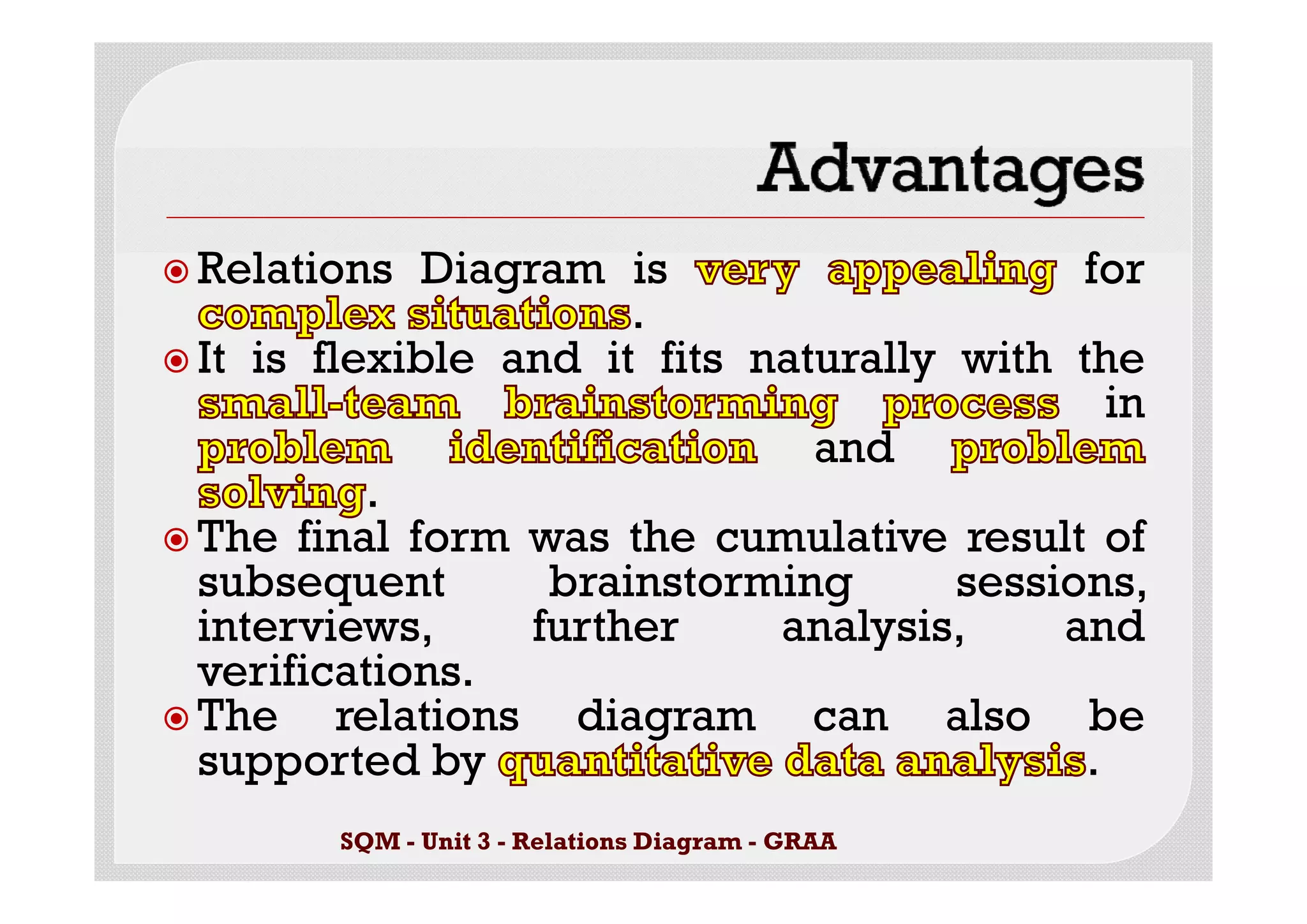 Advantages

Relations Diagram is very appealing for complex situations.

It is flexible and it fits naturally with the small-team brainstorming process in problem identification and problem solving.

The final form was the cumulative result of subsequent brainstorming sessions, interviews, further analysis, and verifications.

The relations diagram can also be supported by quantitative data analysis.

SQM - Unit 3 - Relations Diagram - GRAA